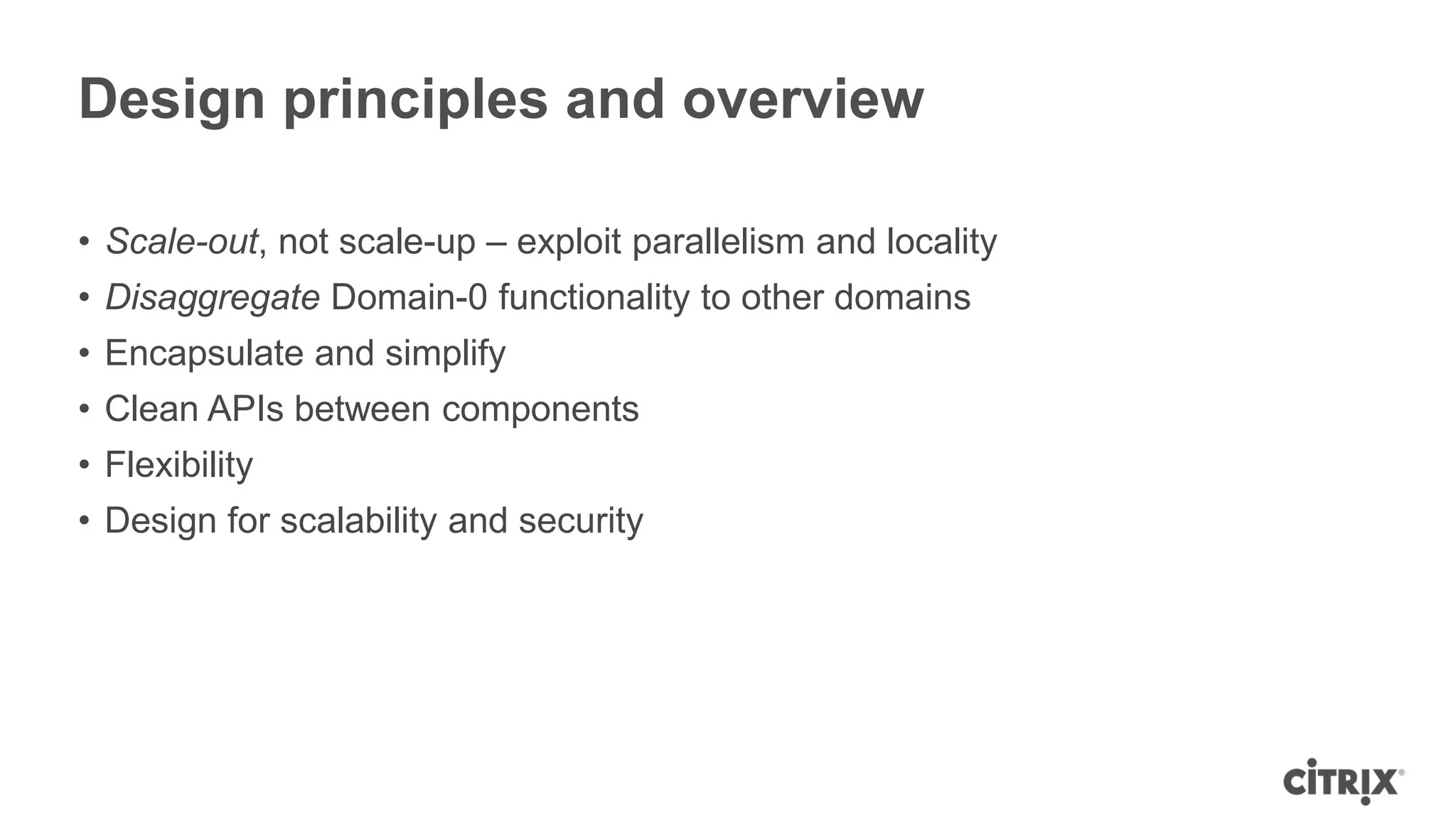 Design principles and overview

• Scale-out, not scale-up – exploit parallelism and locality
• Disaggregate Domain-0 functionality to other domains
• Encapsulate and simplify
• Clean APIs between components
• Flexibility
• Design for scalability and security

CiTRIX®